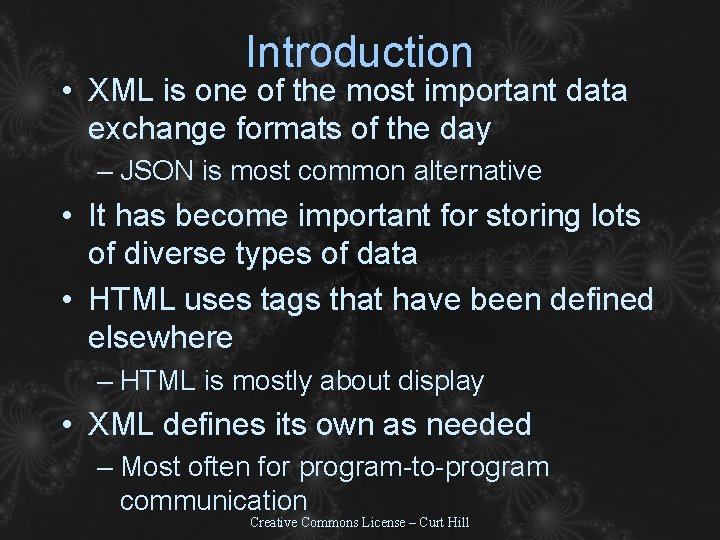 Introduction

• XML is one of the most important data exchange formats of the day
– JSON is most common alternative
• It has become important for storing lots of diverse types of data
• HTML uses tags that have been defined elsewhere
– HTML is mostly about display
• XML defines its own as needed
– Most often for program-to-program communication

Creative Commons License – Curt Hill